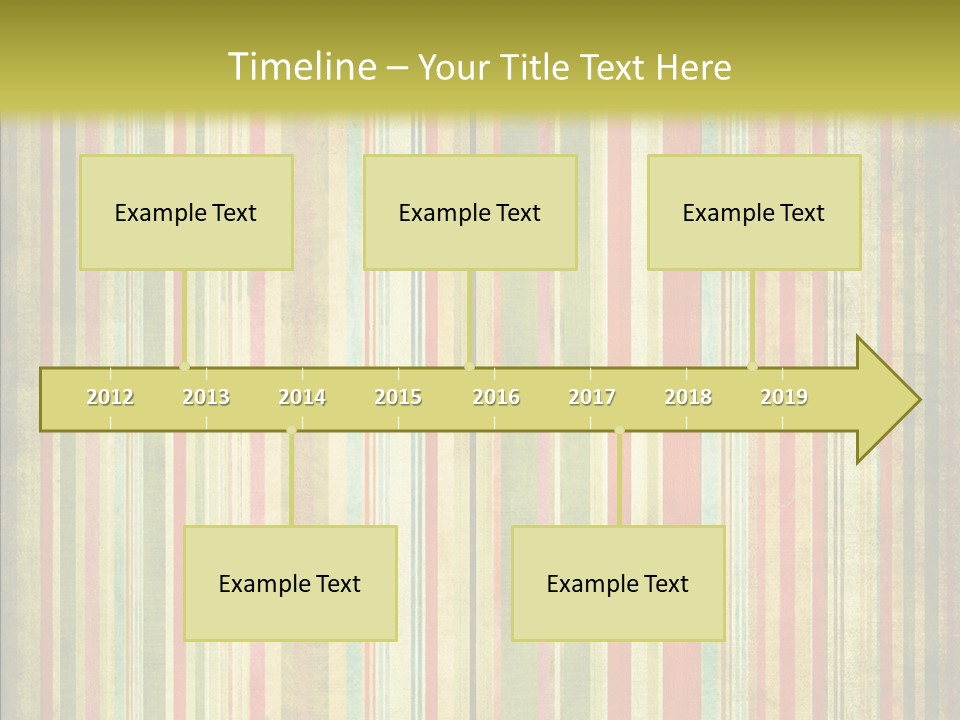 Timeline – Your Title Text Here

Example Text

Example Text

Example Text

2012 2013 2014 2015 2016 2017 2018 2019

Example Text

Example Text